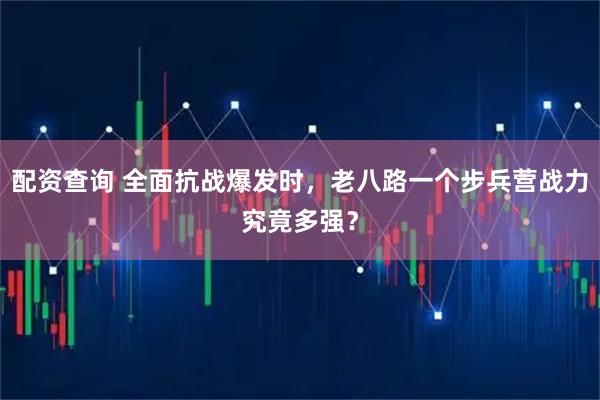 配资查询 全面抗战爆发时，老八路一个步兵营战力究竟多强？